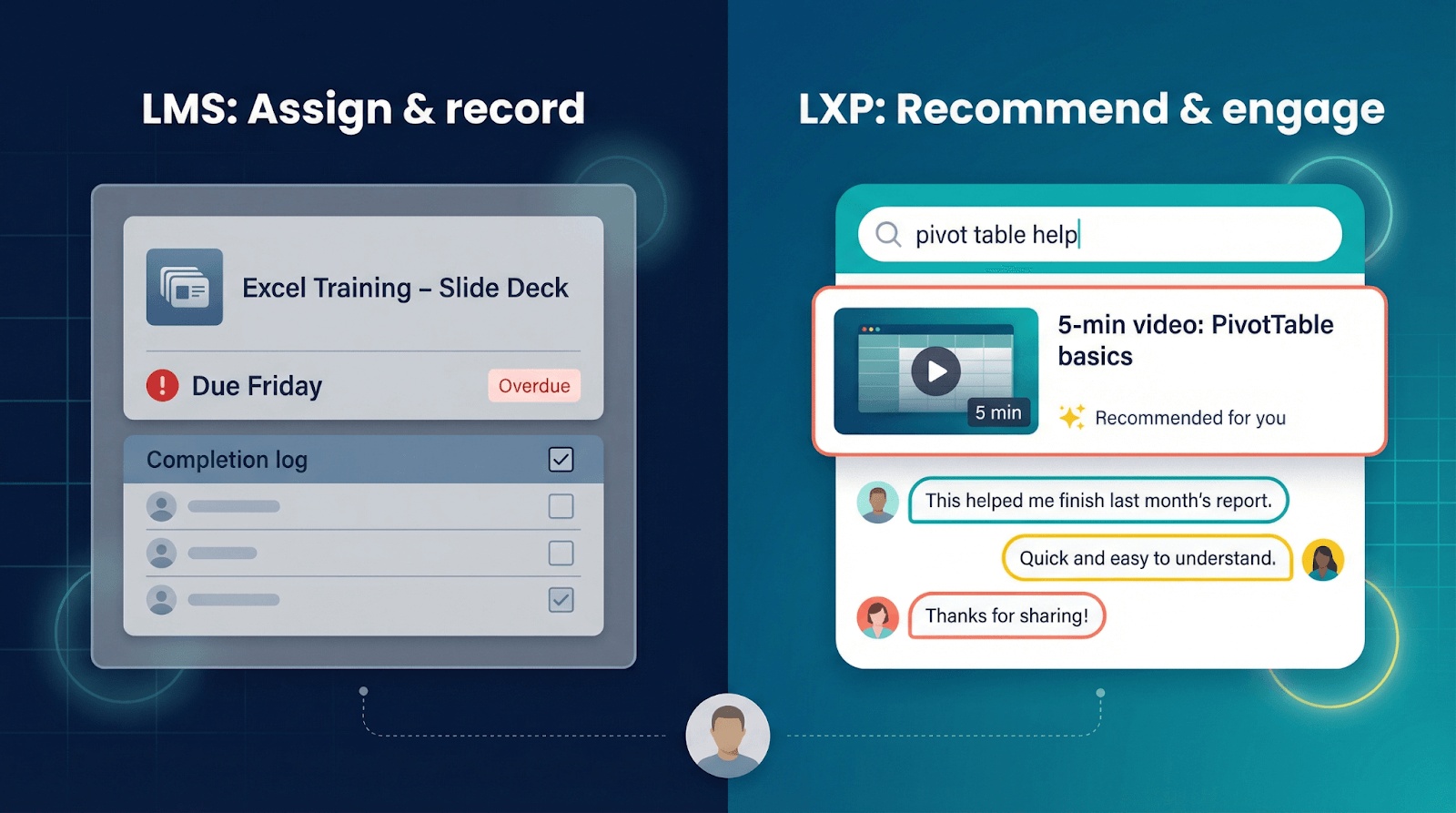 LMS: Assign & record

Excel Training – Slide Deck

Due Friday

Overdue

Completion log

LXP: Recommend & engage

pivot table help

5 min

5-min video: PivotTable basics

Recommended for you

This helped me finish last month's report.

Quick and easy to understand.

Thanks for sharing!